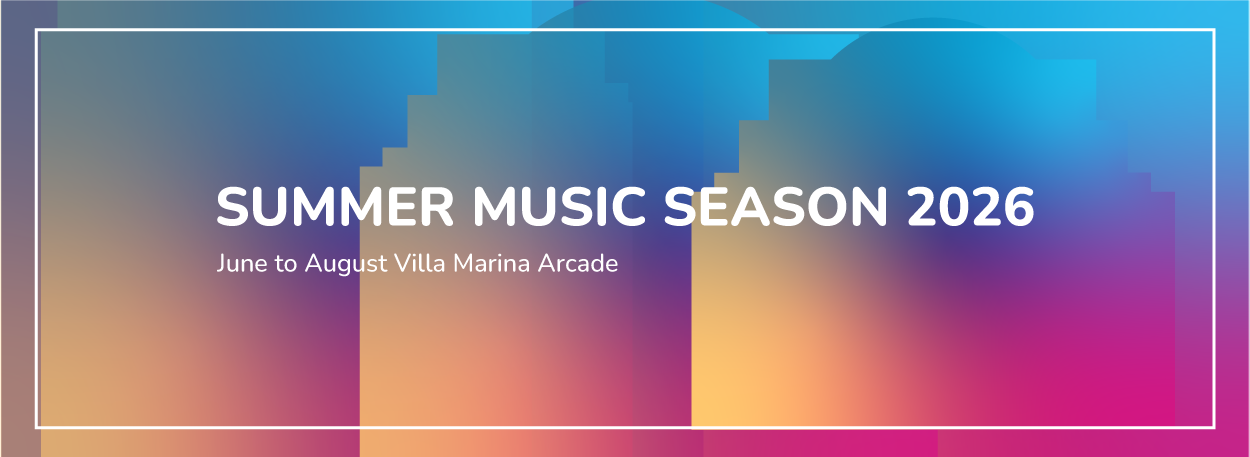 SUMMER MUSIC SEASON 2026

June to August Villa Marina Arcade